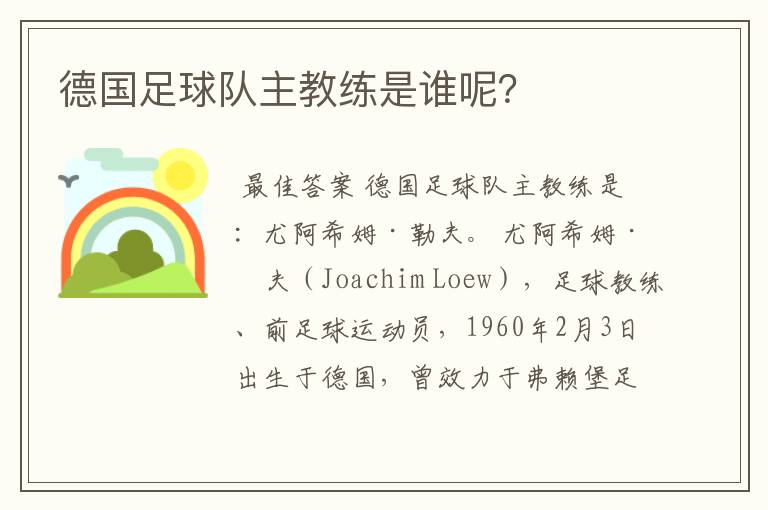 德国足球队主教练是谁呢?

最佳答案 德国足球队主教练是：尤阿希姆·勒夫。 尤阿希姆·夫（Joachim Loew），足球教练、前足球运动员，1960年2月3日出生于德国，曾效力于弗赖堡足